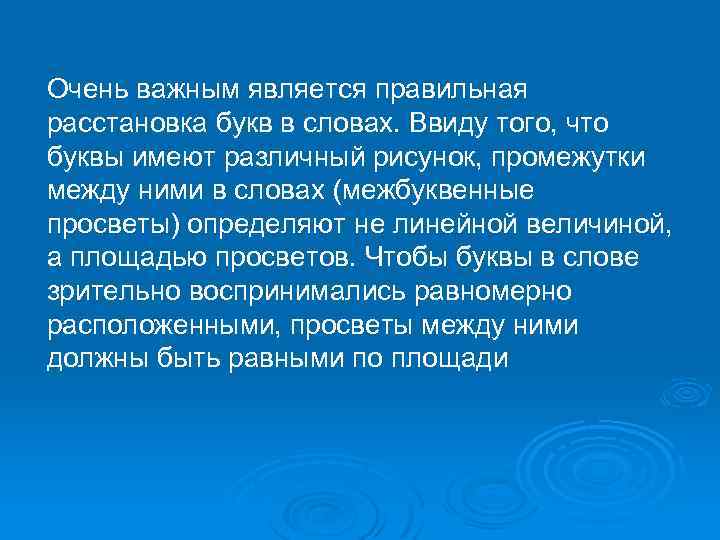 Очень важным является правильная расстановка букв в словах. Ввиду того, что буквы имеют различный рисунок, промежутки между ними в словах (межбуквенные просветы) определяют не линейной величиной, а площадью просветов. Чтобы буквы в слове зрительно воспринимались равномерно расположенными, просветы между ними должны быть равными по площади